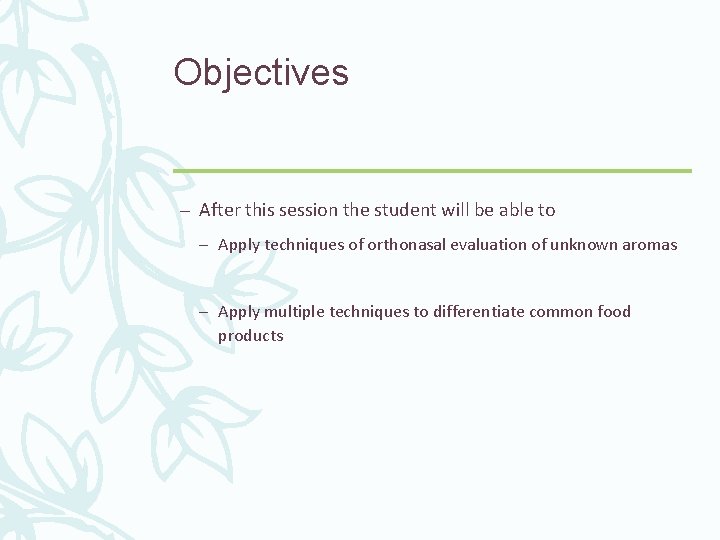 Objectives

– After this session the student will be able to

– Apply techniques of orthonasal evaluation of unknown aromas

– Apply multiple techniques to differentiate common food products